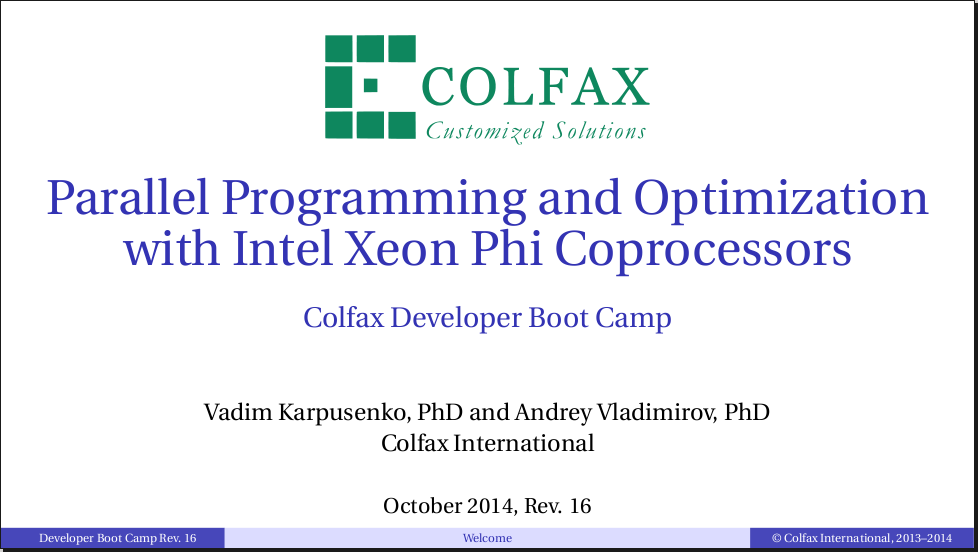 COLFAX
Customized Solutions

Parallel Programming and Optimization with Intel Xeon Phi Coprocessors

Colfax Developer Boot Camp

Vadim Karpusenko, PhD and Andrey Vladimirov, PhD
Colfax International

October 2014, Rev. 16

Developer Boot Camp Rev. 16 Welcome © Colfax International, 2013–2014